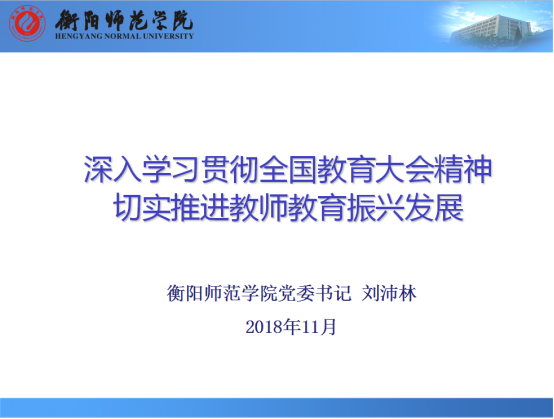 衡阳师范学院
HENGYANG NORMAL UNIVERSITY

深入学习贯彻全国教育大会精神
切实推进教师教育振兴发展

衡阳师范学院党委书记 刘沛林

2018年11月